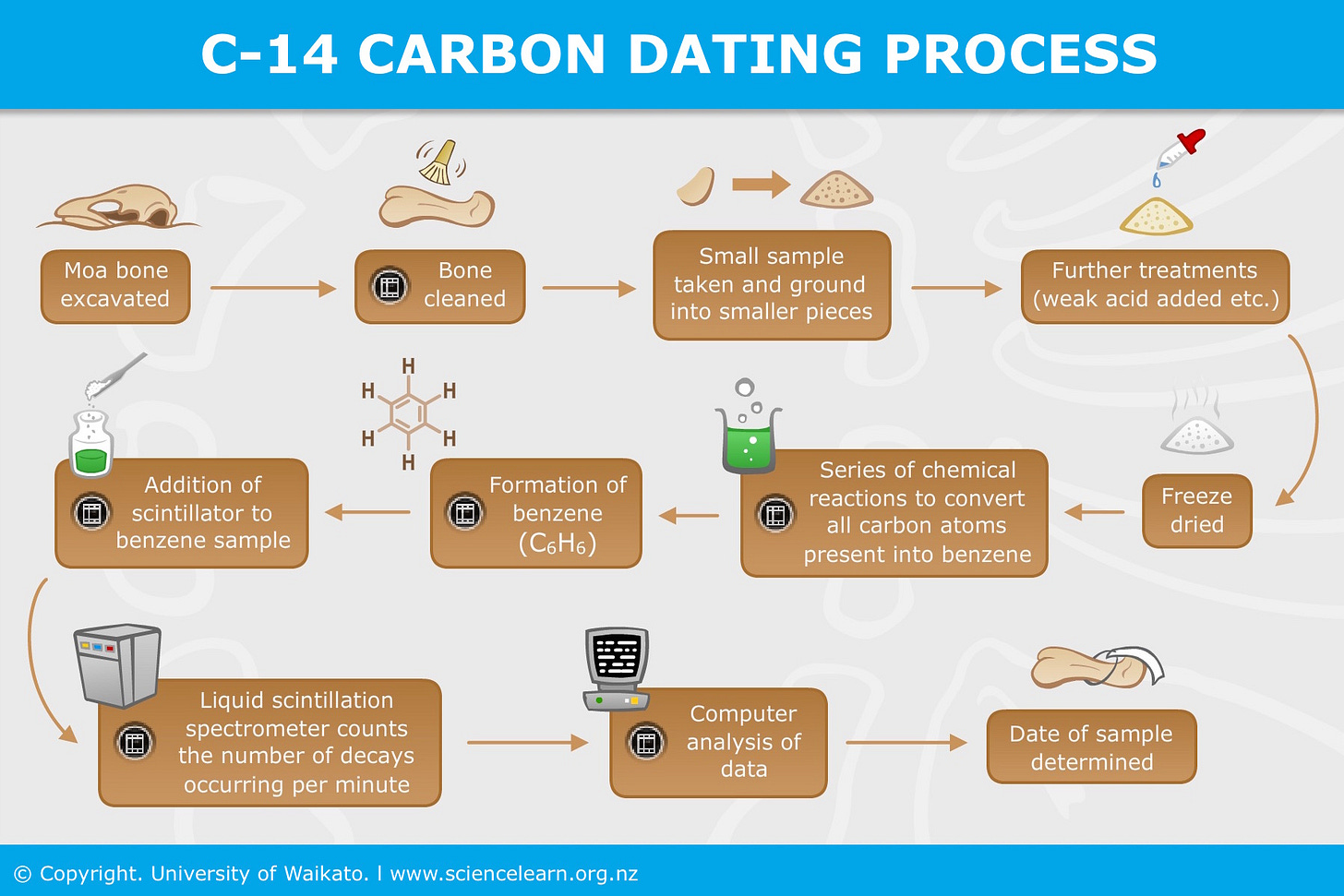 C-14 CARBON DATING PROCESS

Moa bone excavated

Bone cleaned

Small sample taken and ground into smaller pieces

Further treatments (weak acid added etc.)

Freeze dried

Series of chemical reactions to convert all carbon atoms present into benzene

H H H H H H

Formation of benzene ($C_6H_6$)

Addition of scintillator to benzene sample

Liquid scintillation spectrometer counts the number of decays occurring per minute

Computer analysis of data

Date of sample determined

© Copyright. University of Waikato. I www.sciencelearn.org.nz